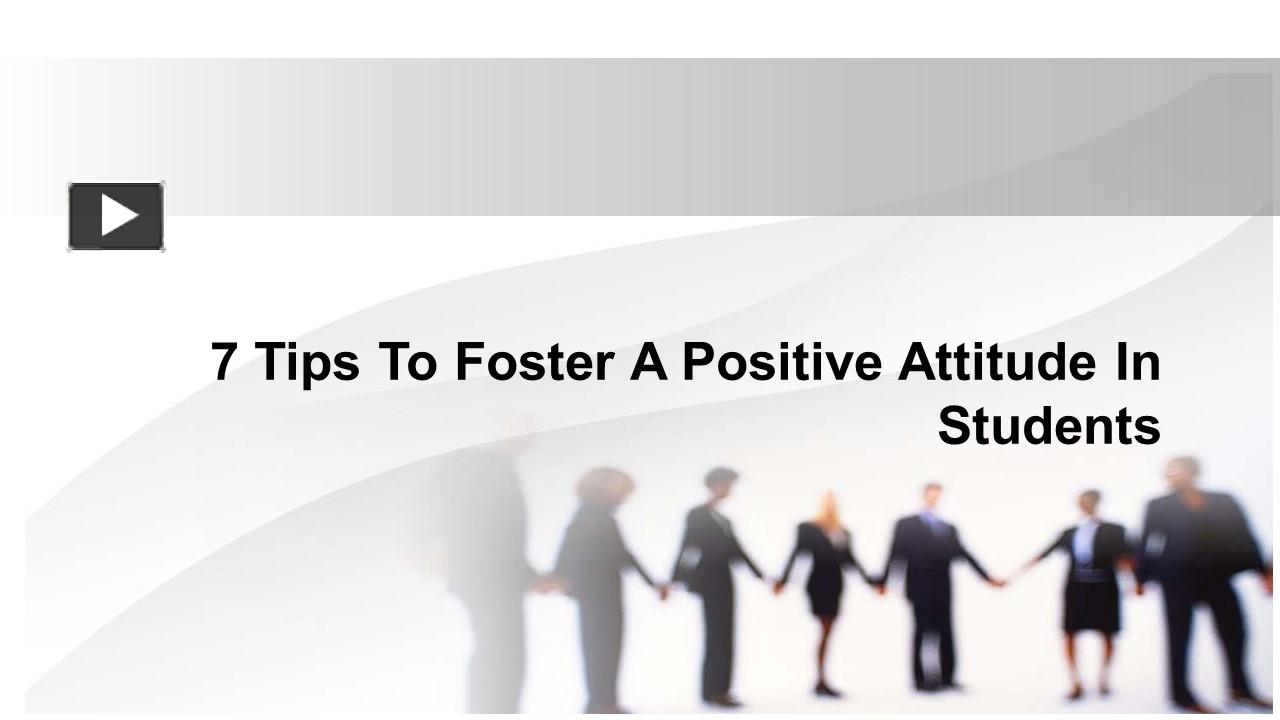 7 Tips To Foster A Positive Attitude In Students